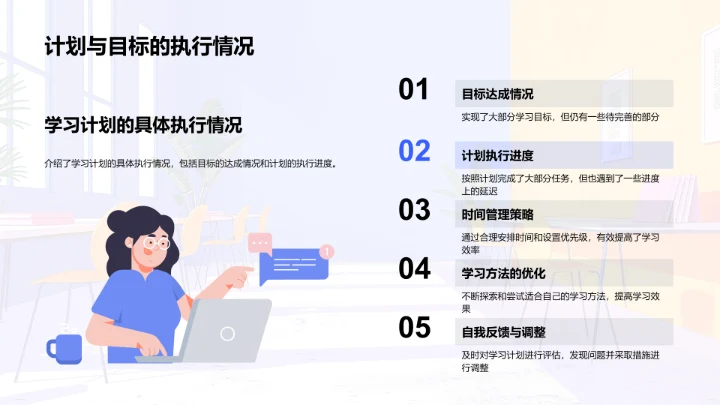 计划与目标的执行情况

学习计划的具体执行情况

介绍了学习计划的具体执行情况，包括目标的达成情况和计划的执行进度。

01
目标达成情况
实现了大部分学习目标，但仍有一些待完善的部分

02
计划执行进度
按照计划完成了大部分任务，但也遇到了一些进度上的延迟

03
时间管理策略
通过合理安排时间和设置优先级，有效提高了学习效率

04
学习方法的优化
不断探索和尝试适合自己的学习方法，提高学习效果

05
自我反馈与调整
及时对学习计划进行评估，发现问题并采取措施进行调整